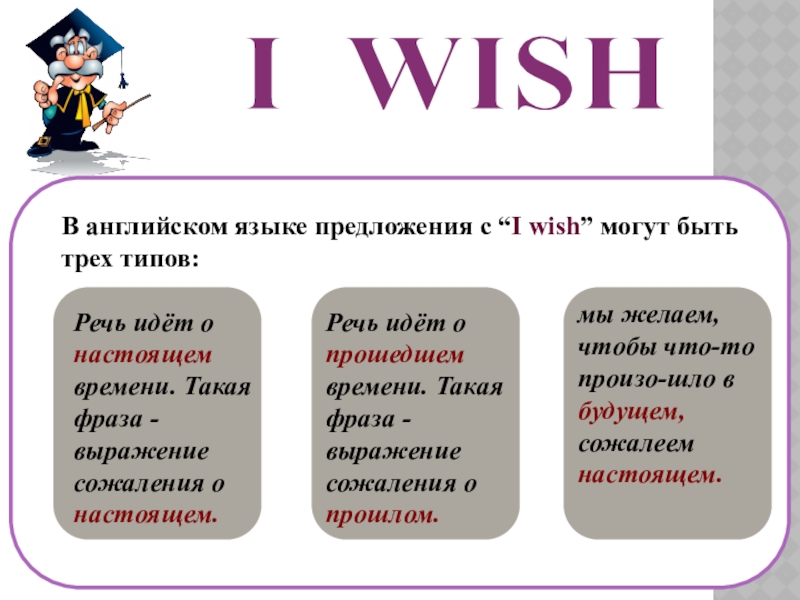 I WISH

В английском языке предложения с “I wish” могут быть трех типов:

Речь идёт о настоящем времени. Такая фраза - выражение сожаления о настоящем.

Речь идёт о прошедшем времени. Такая фраза - выражение сожаления о прошлом.

мы желаем, чтобы что-то произо-шло в будущем, сожалеем настоящем.